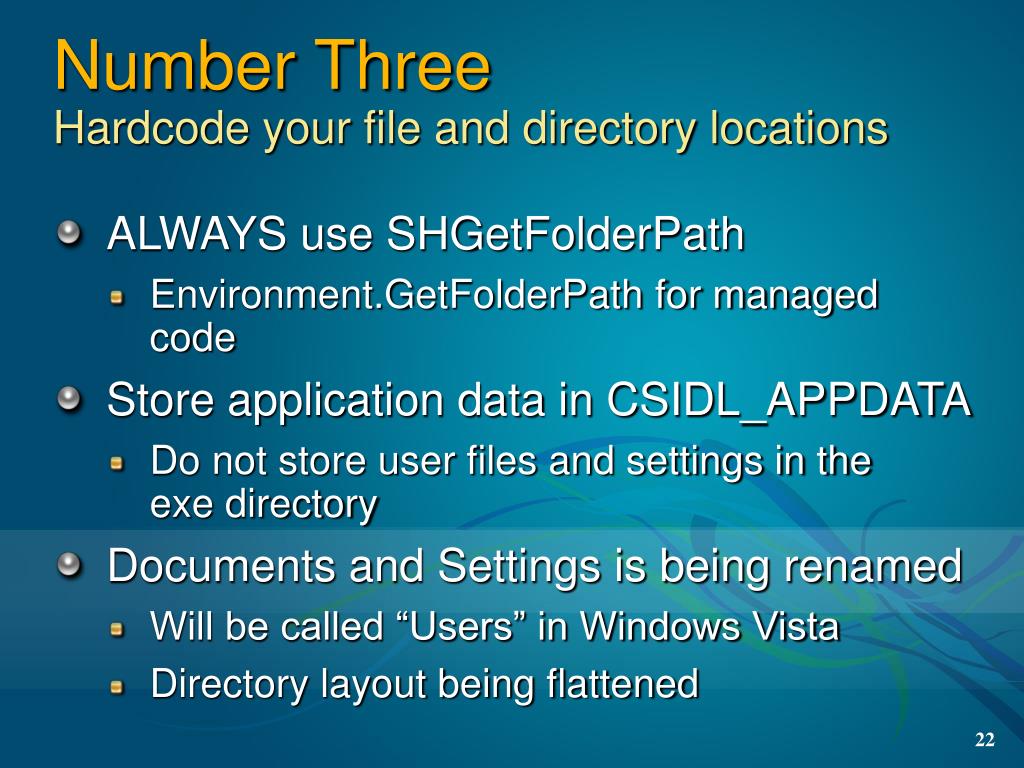 Number Three
Hardcode your file and directory locations

ALWAYS use SHGetFolderPath
Environment.GetFolderPath for managed code
Store application data in CSIDL_APPDATA
Do not store user files and settings in the exe directory
Documents and Settings is being renamed
Will be called “Users” in Windows Vista
Directory layout being flattened

22